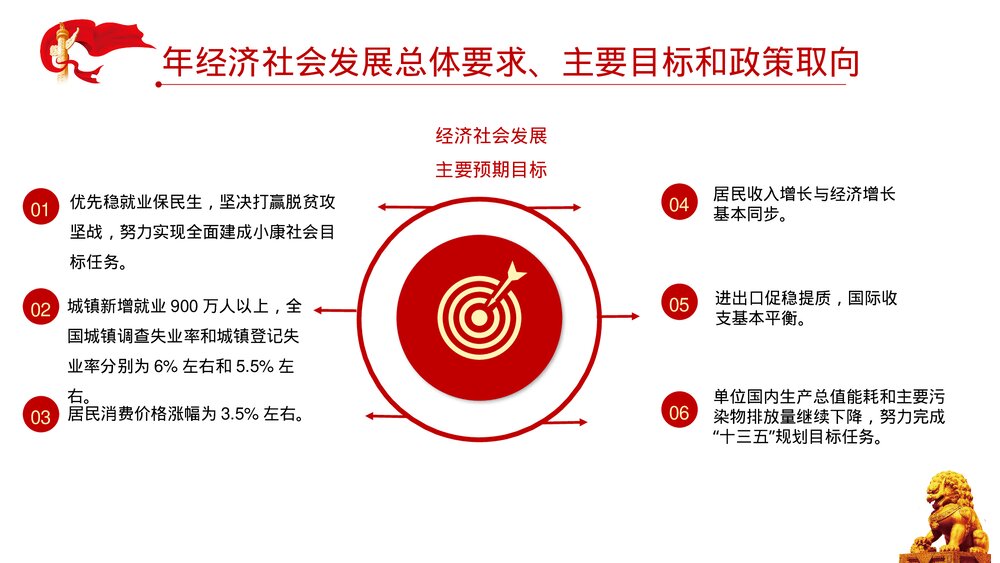 年经济社会发展总体要求、主要目标和政策取向

经济社会发展
主要预期目标

01 优先稳就业保民生，坚决打赢脱贫攻坚战，努力实现全面建成小康社会目标任务。

02 城镇新增就业 900 万人以上，全国城镇调查失业率和城镇登记失业率分别为 6% 左右和 5.5% 左右。

03 居民消费价格涨幅为 3.5% 左右。

04 居民收入增长与经济增长基本同步。

05 进出口促稳提质，国际收支基本平衡。

06 单位国内生产总值能耗和主要污染物排放量继续下降，努力完成“十三五”规划目标任务。